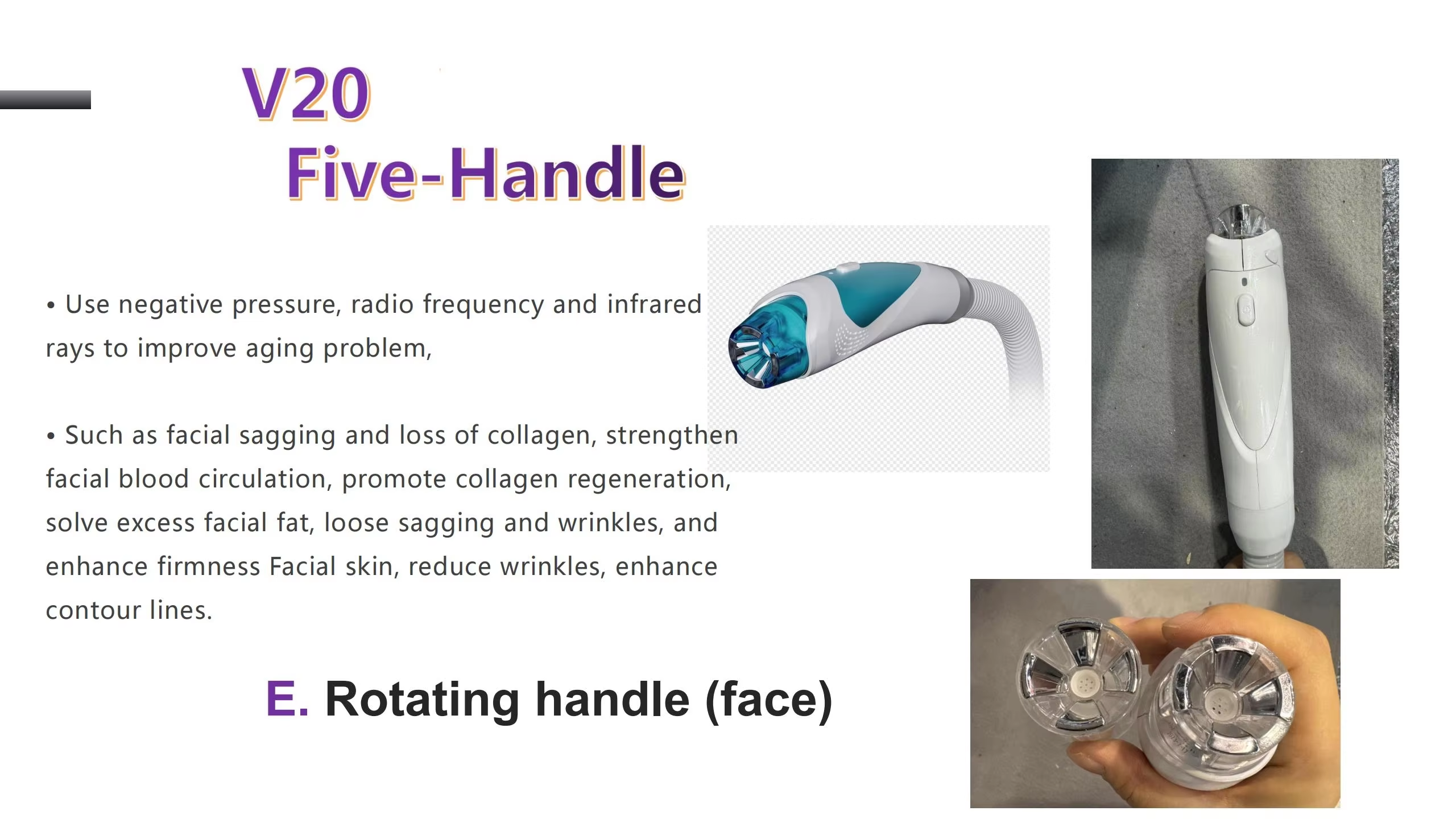 V20
Five-Handle

• Use negative pressure, radio frequency and infrared rays to improve aging problem,

• Such as facial sagging and loss of collagen, strengthen facial blood circulation, promote collagen regeneration, solve excess facial fat, loose sagging and wrinkles, and enhance firmness Facial skin, reduce wrinkles, enhance contour lines.

E. Rotating handle (face)